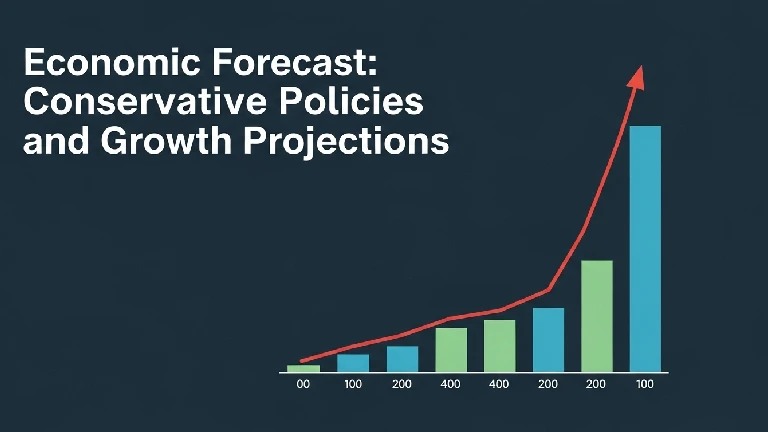 Economic Forecast: Conservative Policies and Growth Projections

00 100 200 400 400 200 200 100